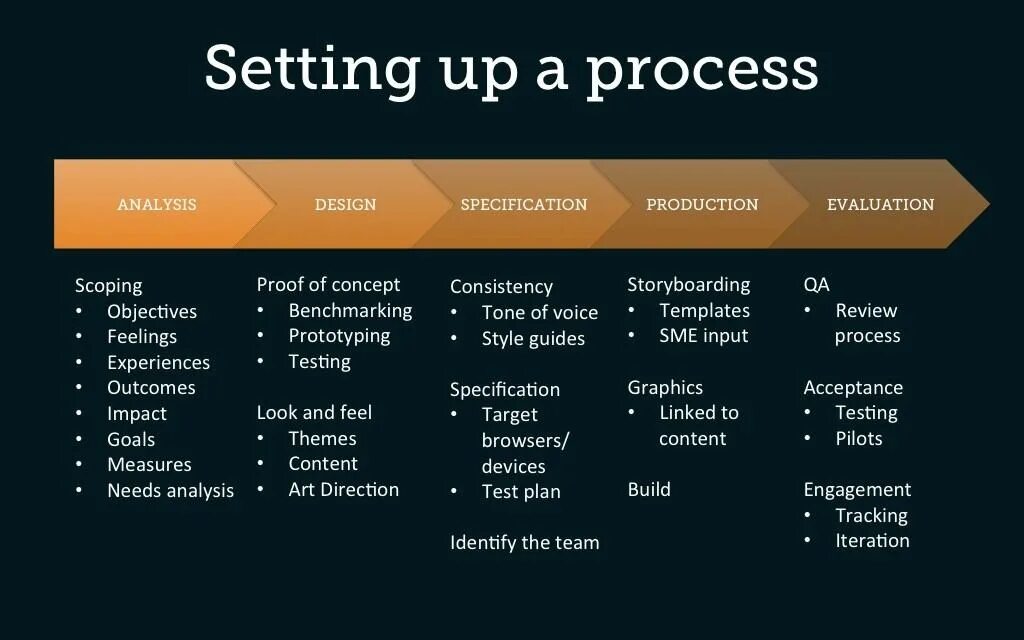 Setting up a process

ANALYSIS

DESIGN

SPECIFICATION

PRODUCTION

EVALUATION

Scoping
• Objectives
• Feelings
• Experiences
• Outcomes
• Impact
• Goals
• Measures
• Needs analysis

Proof of concept
• Benchmarking
• Prototyping
• Testing

Look and feel
• Themes
• Content
• Art Direction

Consistency
• Tone of voice
• Style guides

Specification
• Target browsers/ devices
• Test plan

Identify the team

Storyboarding
• Templates
• SME input

Graphics
• Linked to content

Build

QA
• Review process

Acceptance
• Testing
• Pilots

Engagement
• Tracking
• Iteration